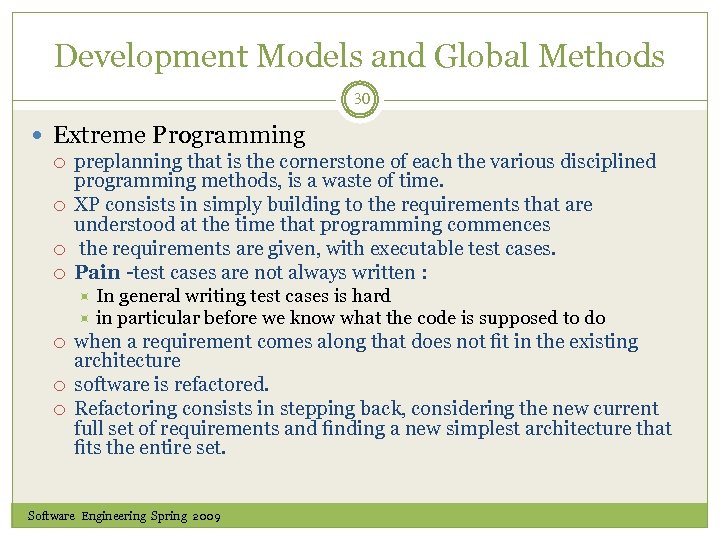 Development Models and Global Methods

30

Extreme Programming

preplanning that is the cornerstone of each the various disciplined programming methods, is a waste of time.

XP consists in simply building to the requirements that are understood at the time that programming commences

the requirements are given, with executable test cases.

Pain -test cases are not always written :

In general writing test cases is hard

in particular before we know what the code is supposed to do

when a requirement comes along that does not fit in the existing architecture

software is refactored.

Refactoring consists in stepping back, considering the new current full set of requirements and finding a new simplest architecture that fits the entire set.

Software Engineering Spring 2009